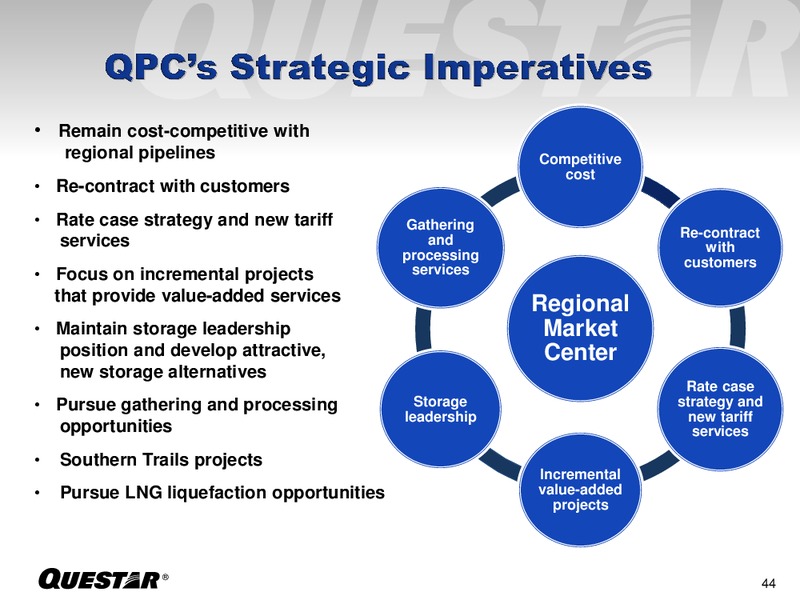 QUESTAR

QPC's Strategic Imperatives

• Remain cost-competitive with regional pipelines
• Re-contract with customers
• Rate case strategy and new tariff services
• Focus on incremental projects that provide value-added services
• Maintain storage leadership position and develop attractive, new storage alternatives
• Pursue gathering and processing opportunities
• Southern Trails projects
• Pursue LNG liquefaction opportunities

Competitive cost

Re-contract with customers

Rate case strategy and new tariff services

Incremental value-added projects

Storage leadership

Gathering and processing services

Regional Market Center

QUESTAR®

44